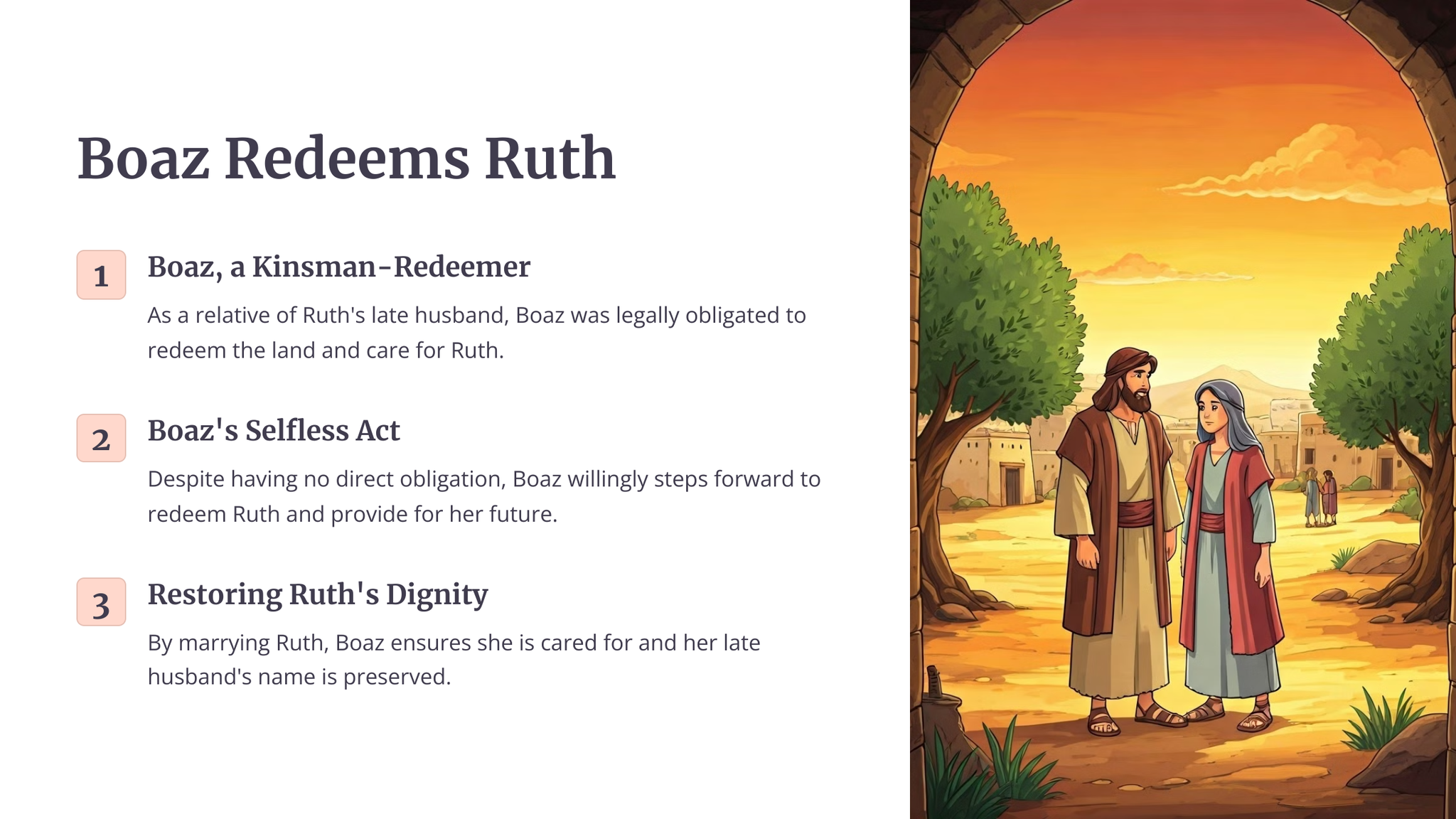 Boaz Redeems Ruth

1

Boaz, a Kinsman-Redeemer

As a relative of Ruth's late husband, Boaz was legally obligated to redeem the land and care for Ruth.

2

Boaz's Selfless Act

Despite having no direct obligation, Boaz willingly steps forward to redeem Ruth and provide for her future.

3

Restoring Ruth's Dignity

By marrying Ruth, Boaz ensures she is cared for and her late husband's name is preserved.